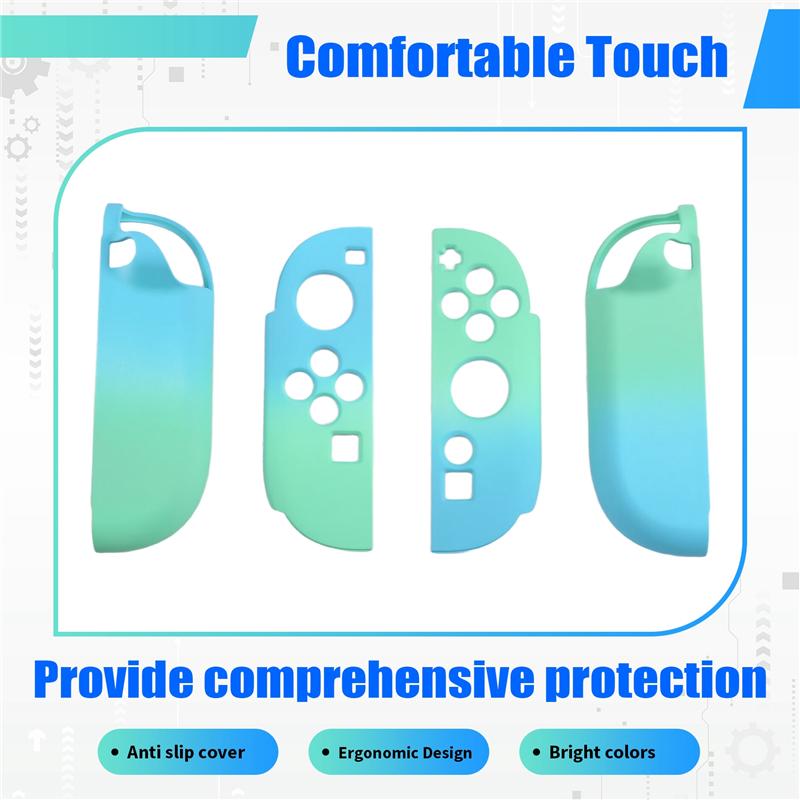 Comfortable Touch

Provide comprehensive protection

• Anti slip cover

• Ergonomic Design

• Bright colors